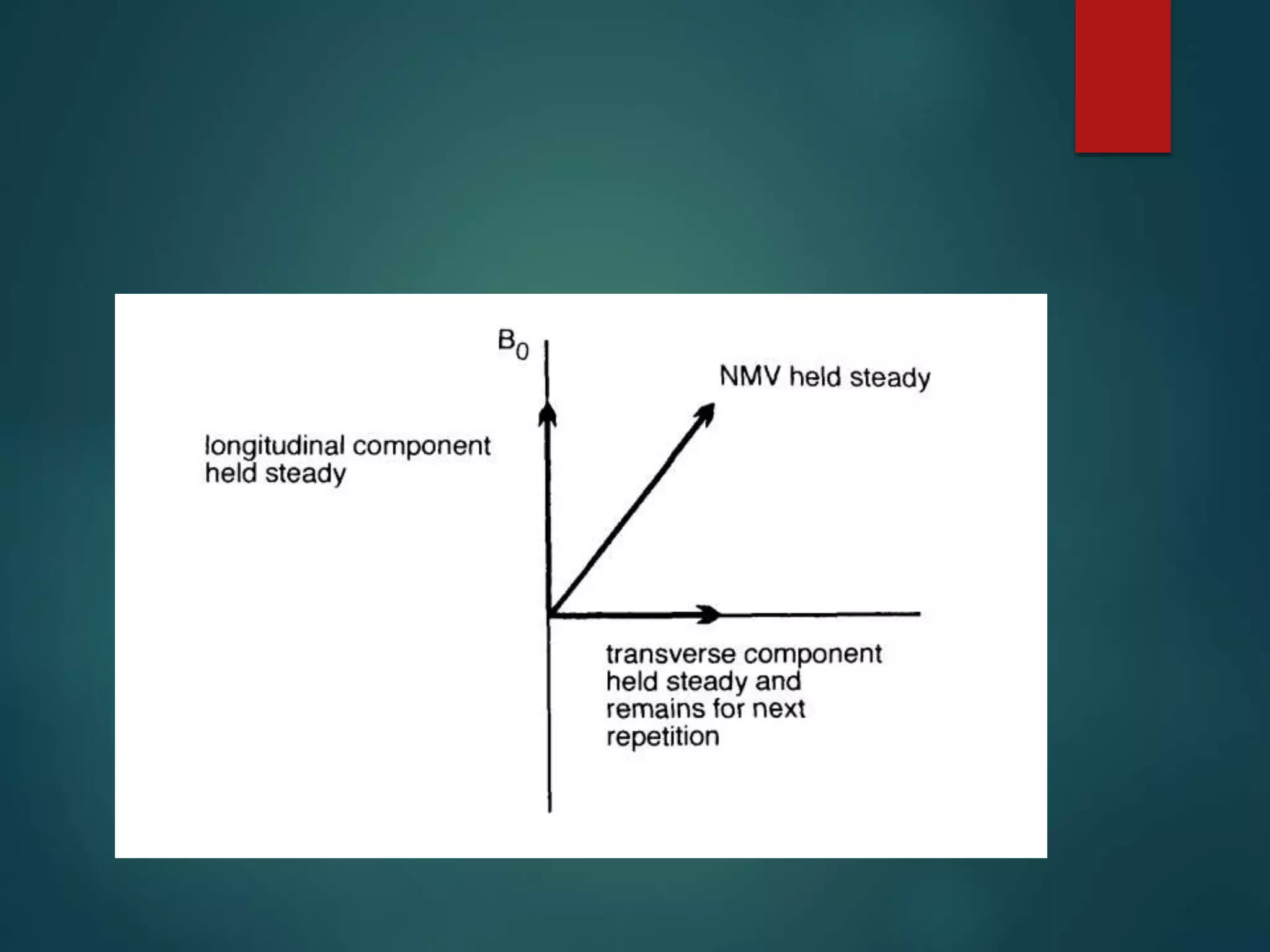 $B_0$

NMV held steady

longitudinal component held steady

transverse component held steady and remains for next repetition